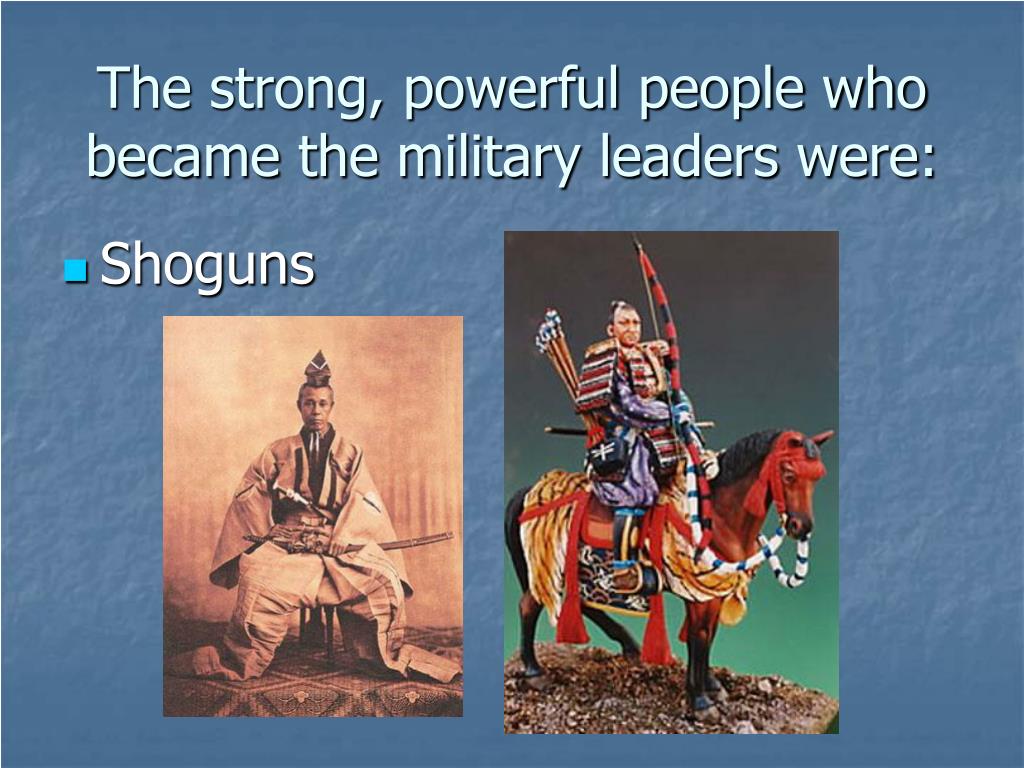 The strong, powerful people who became the military leaders were:

Shoguns